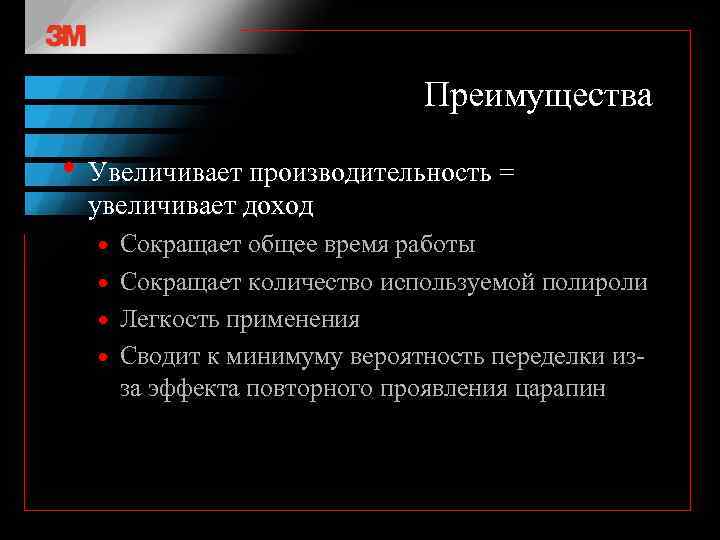 3M

Преимущества

• Увеличивает производительность = увеличивает доход
• Сокращает общее время работы
• Сокращает количество используемой полироли
• Легкость применения
• Сводит к минимуму вероятность переделки из-за эффекта повторного проявления царапин